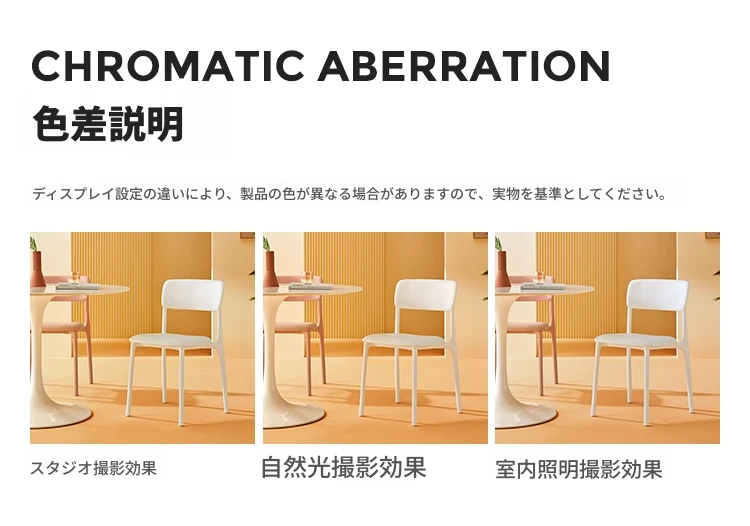 CHROMATIC ABERRATION
色差説明

ディスプレイ設定の違いにより、製品の色が異なる場合がありますので、実物を基準としてください。

スタジオ撮影効果

自然光撮影効果

室内照明撮影効果